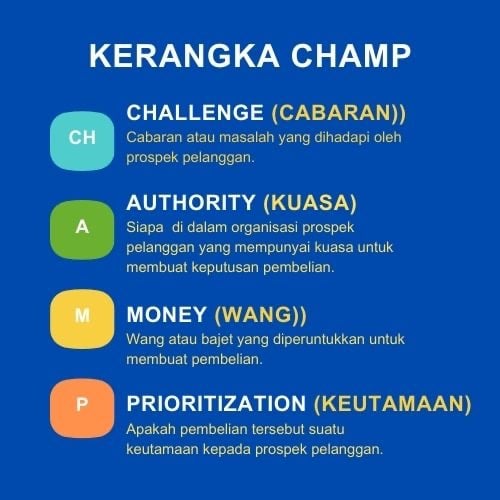 KERANGKA CHAMP

CH

CHALLENGE (CABARAN))

Cabaran atau masalah yang dihadapi oleh prospek pelanggan.

A

AUTHORITY (KUASA)

Siapa di dalam organisasi prospek pelanggan yang mempunyai kuasa untuk membuat keputusan pembelian.

M

MONEY (WANG))

Wang atau bajet yang diperuntukkan untuk membuat pembelian.

P

PRIORITIZATION (KEUTAMAAN)

Apakah pembelian tersebut suatu keutamaan kepada prospek pelanggan.